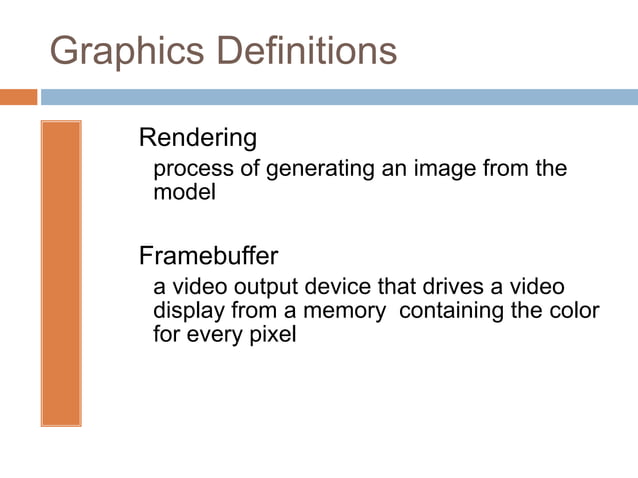 Graphics Definitions

Rendering

process of generating an image from the model

Framebuffer

a video output device that drives a video display from a memory containing the color for every pixel